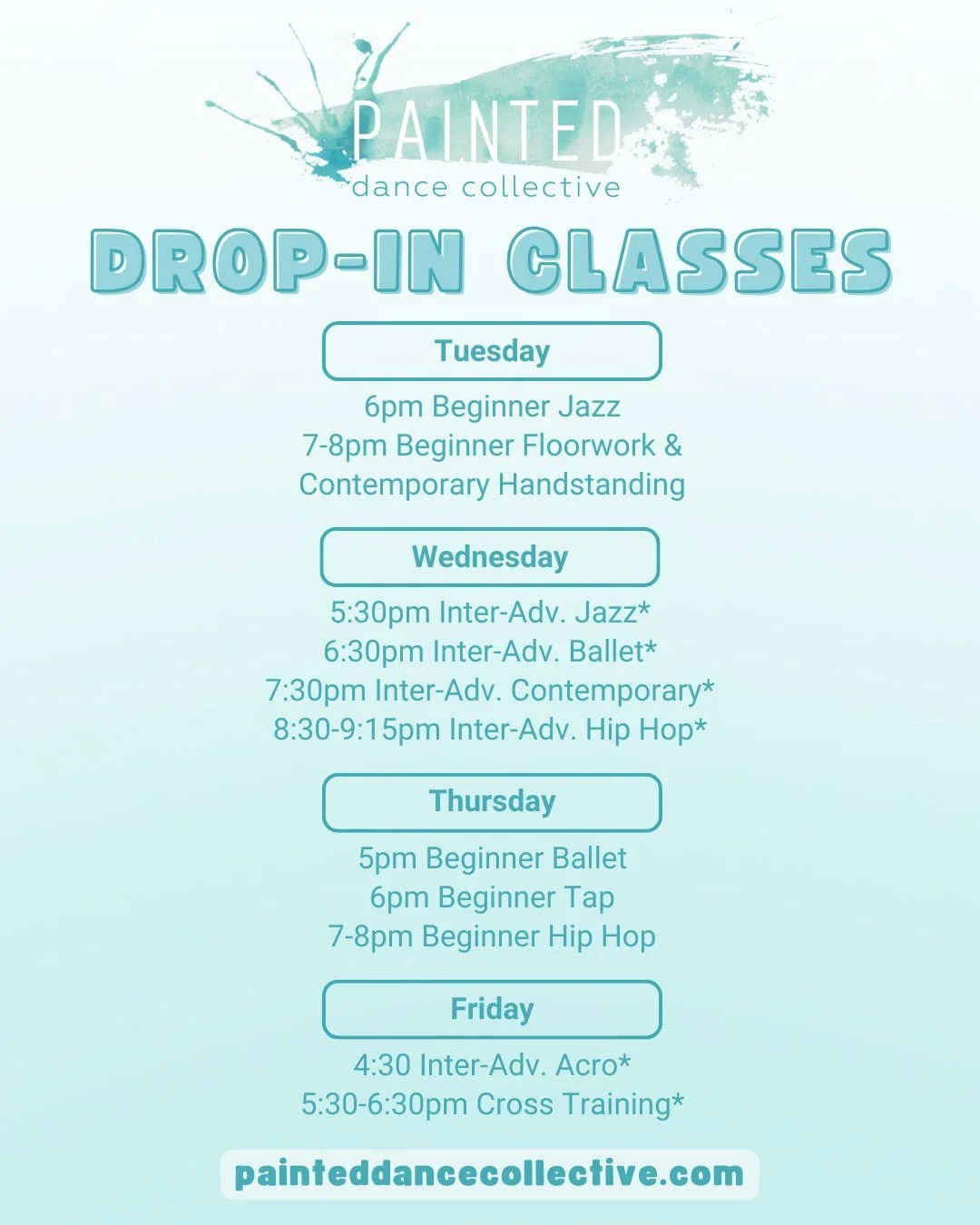 PAINTED
dance collective

DROP-IN CLASSES

Tuesday

6pm Beginner Jazz
7-8pm Beginner Floorwork &
Contemporary Handstanding

Wednesday

5:30pm Inter-Adv. Jazz*
6:30pm Inter-Adv. Ballet*
7:30pm Inter-Adv. Contemporary*
8:30-9:15pm Inter-Adv. Hip Hop*

Thursday

5pm Beginner Ballet
6pm Beginner Tap
7-8pm Beginner Hip Hop

Friday

4:30 Inter-Adv. Acro*
5:30-6:30pm Cross Training*

painteddancecollective.com